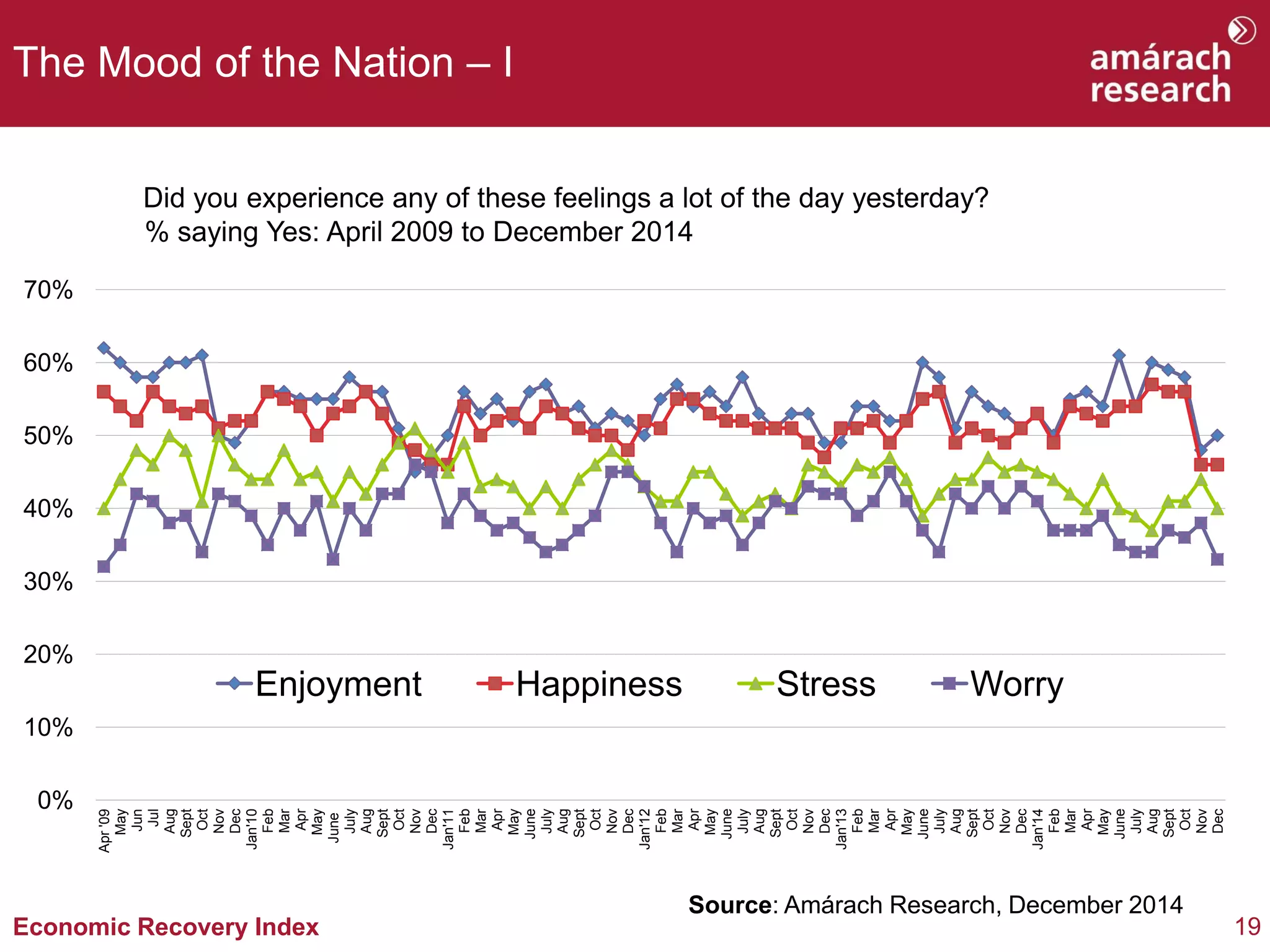 The Mood of the Nation – I

amárach research

Did you experience any of these feelings a lot of the day yesterday?
% saying Yes: April 2009 to December 2014

70%
60%
50%
40%
30%
20%
10%
0%

Enjoyment Happiness Stress Worry

Apr '09 May Jun Jul Aug Sept Oct Nov Dec Jan'10 Feb Mar Apr May June July Aug Sept Oct Nov Dec Jan'11 Feb Mar Apr May June July Aug Sept Oct Nov Dec Jan'12 Feb Mar Apr May June July Aug Sept Oct Nov Dec Jan'13 Feb Mar Apr May June July Aug Sept Oct Nov Dec Jan'14 Feb Mar Apr May June July Aug Sept Oct Nov Dec

Source: Amárach Research, December 2014

Economic Recovery Index

19